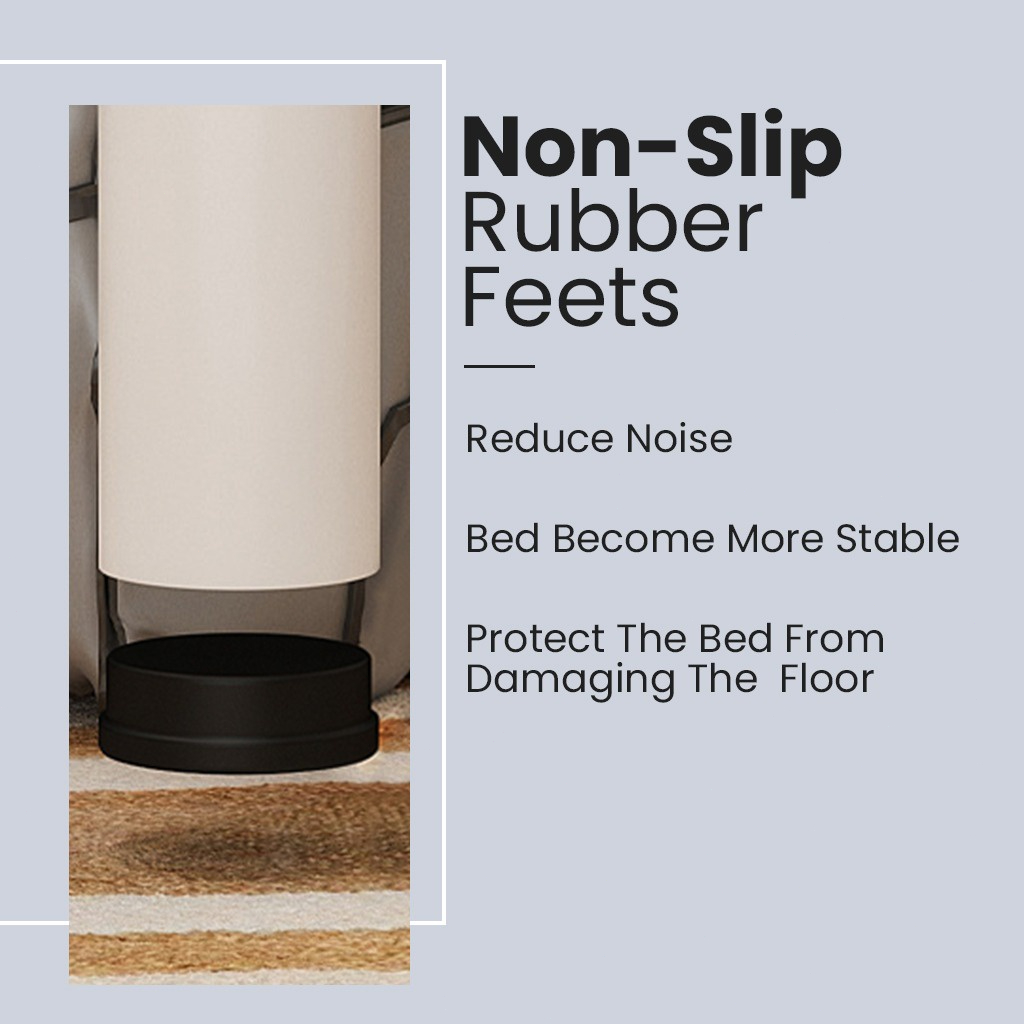 Non-Slip Rubber Feets

Reduce Noise

Bed Become More Stable

Protect The Bed From Damaging The Floor